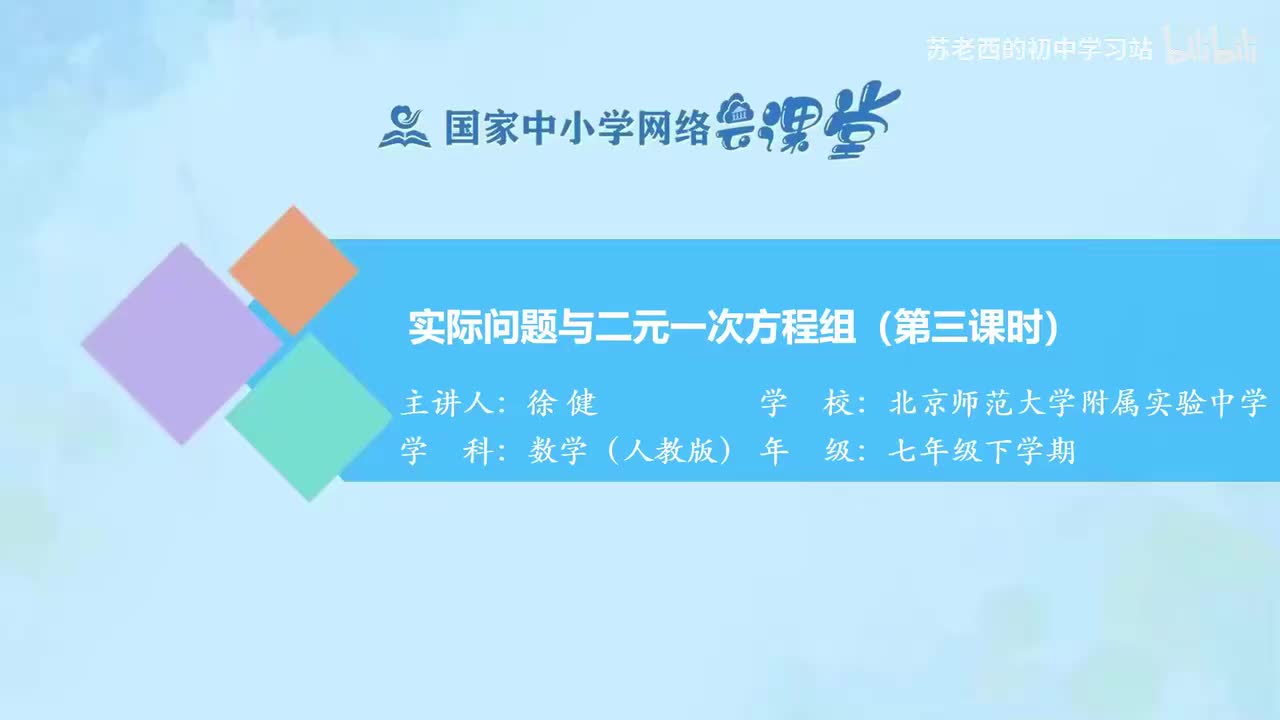 苏老西的初中学习站 bilibili

国家中小学网络云课堂

实际问题与二元一次方程组（第三课时）

主讲人：徐 健　　学　校：北京师范大学附属实验中学
学　科：数学（人教版）　年　级：七年级下学期